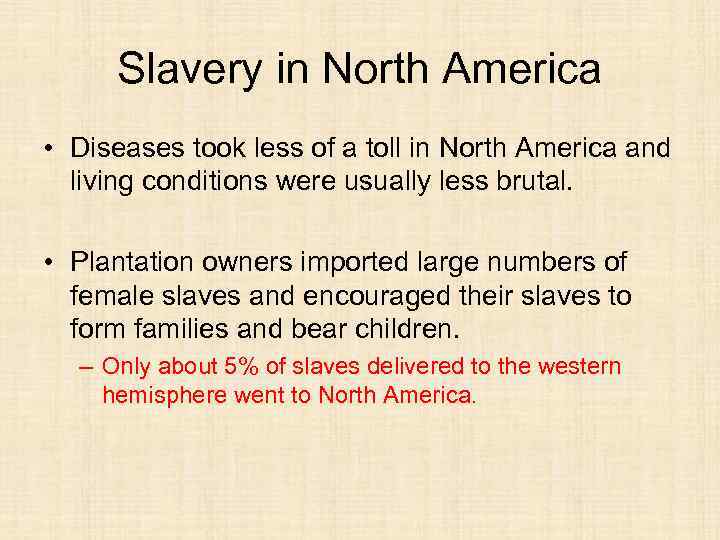 Slavery in North America

• Diseases took less of a toll in North America and living conditions were usually less brutal.

• Plantation owners imported large numbers of female slaves and encouraged their slaves to form families and bear children.

– Only about 5% of slaves delivered to the western hemisphere went to North America.